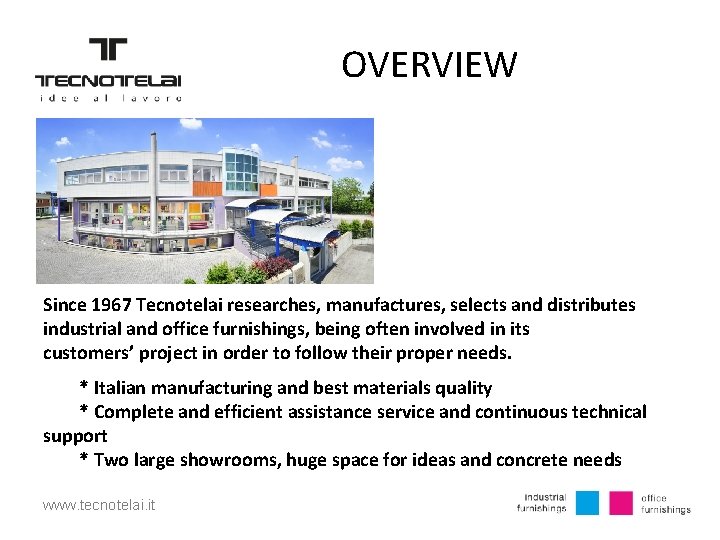 TECNOTELAI
idee al lavoro

OVERVIEW

Since 1967 Tecnotelai researches, manufactures, selects and distributes industrial and office furnishings, being often involved in its customers' project in order to follow their proper needs.

* Italian manufacturing and best materials quality
* Complete and efficient assistance service and continuous technical support
* Two large showrooms, huge space for ideas and concrete needs

www.tecnotelai.it

industrial furnishings

office furnishings